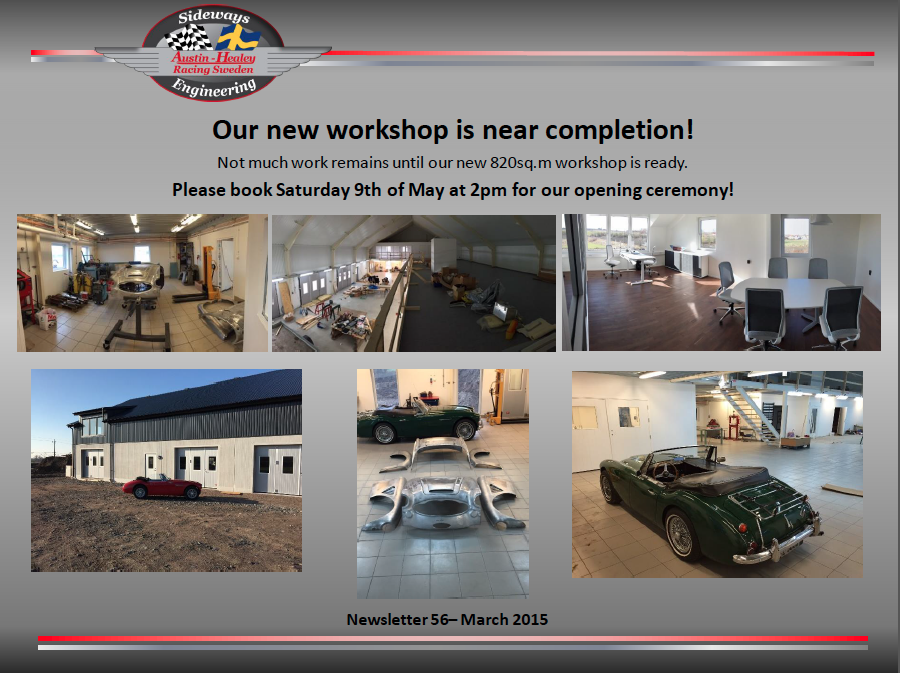 Sideways
Austin-Healey
Racing Sweden
Engineering

Our new workshop is near completion!

Not much work remains until our new 820sq.m workshop is ready.

Please book Saturday 9th of May at 2pm for our opening ceremony!

Newsletter 56– March 2015